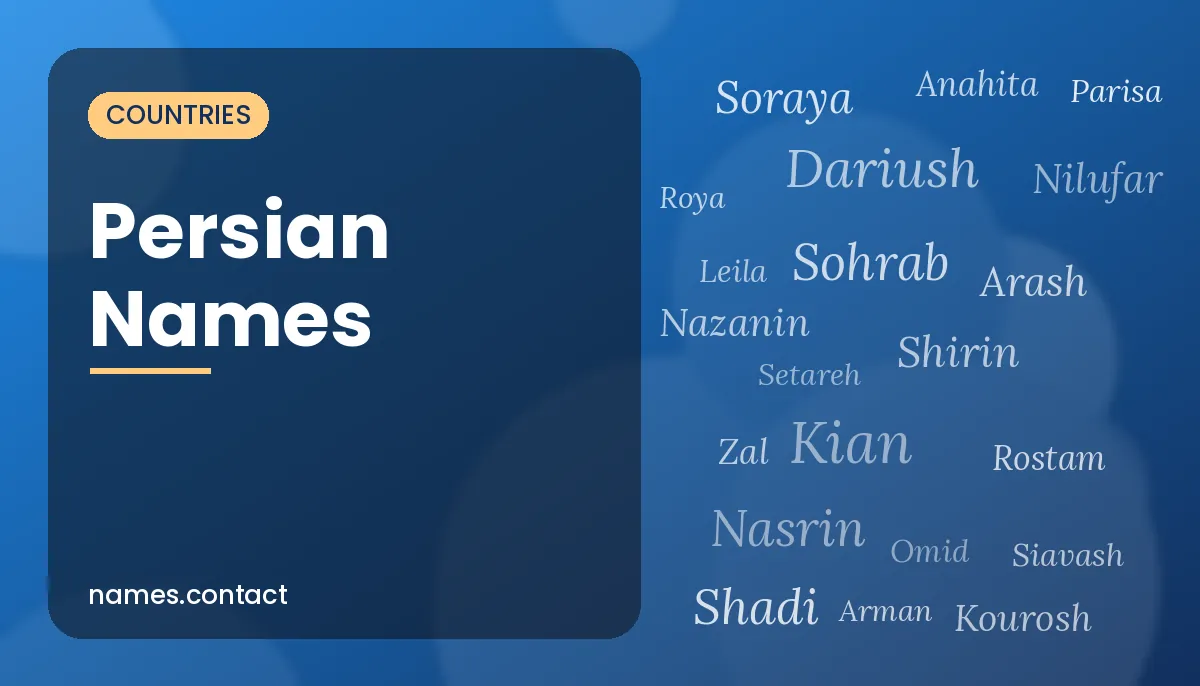 COUNTRIES

Persian Names

names.contact

Soraya Anahita Parisa

Dariush Nilufar

Roya

Leila Sohrab Arash

Nazanin

Shirin

Setareh

Zal Kian Rostam

Nasrin Omid Siavash

Shadi Arman Kourosh